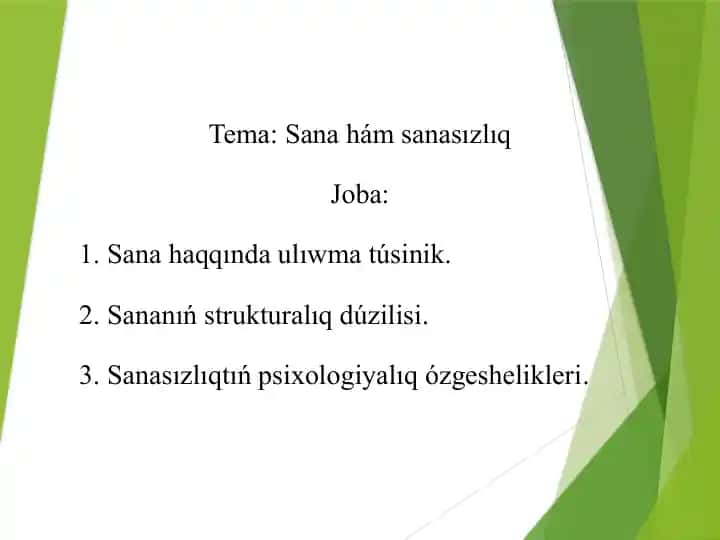 Tema: Sana hám sanasızlıq

Joba:

1. Sana haqqında ulıwma túsinik.

2. Sananıń strukturalıq dúzilisi.

3. Sanasızlıqtıń psixologiyalıq ózgeshelikleri.